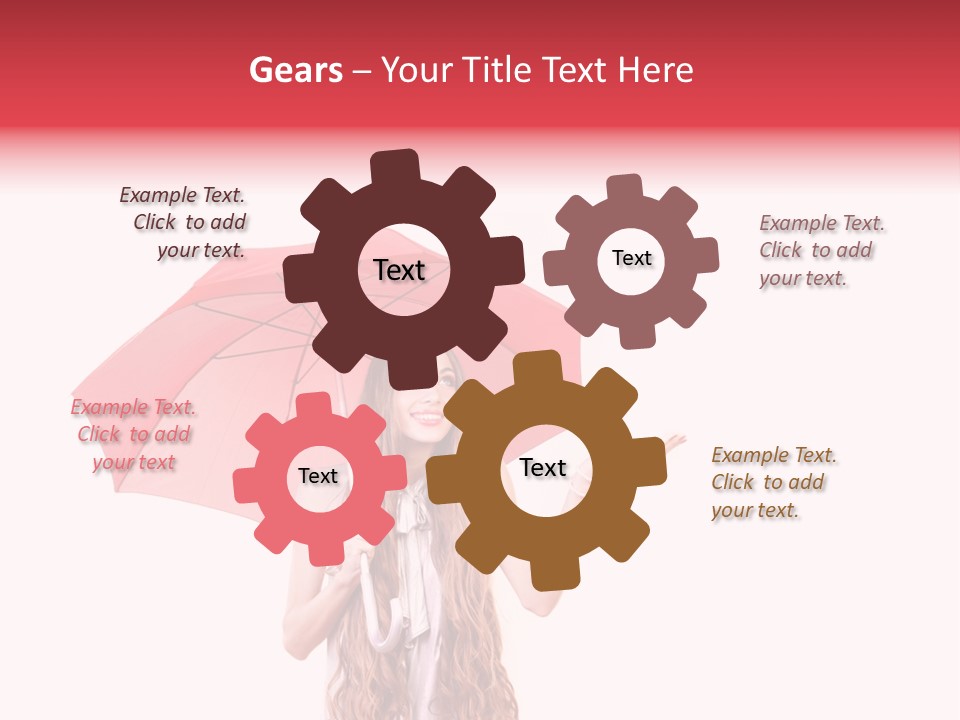 Gears – Your Title Text Here

Example Text. Click to add your text.

Text

Text

Example Text. Click to add your text.

Example Text. Click to add your text

Text

Text

Example Text. Click to add your text.